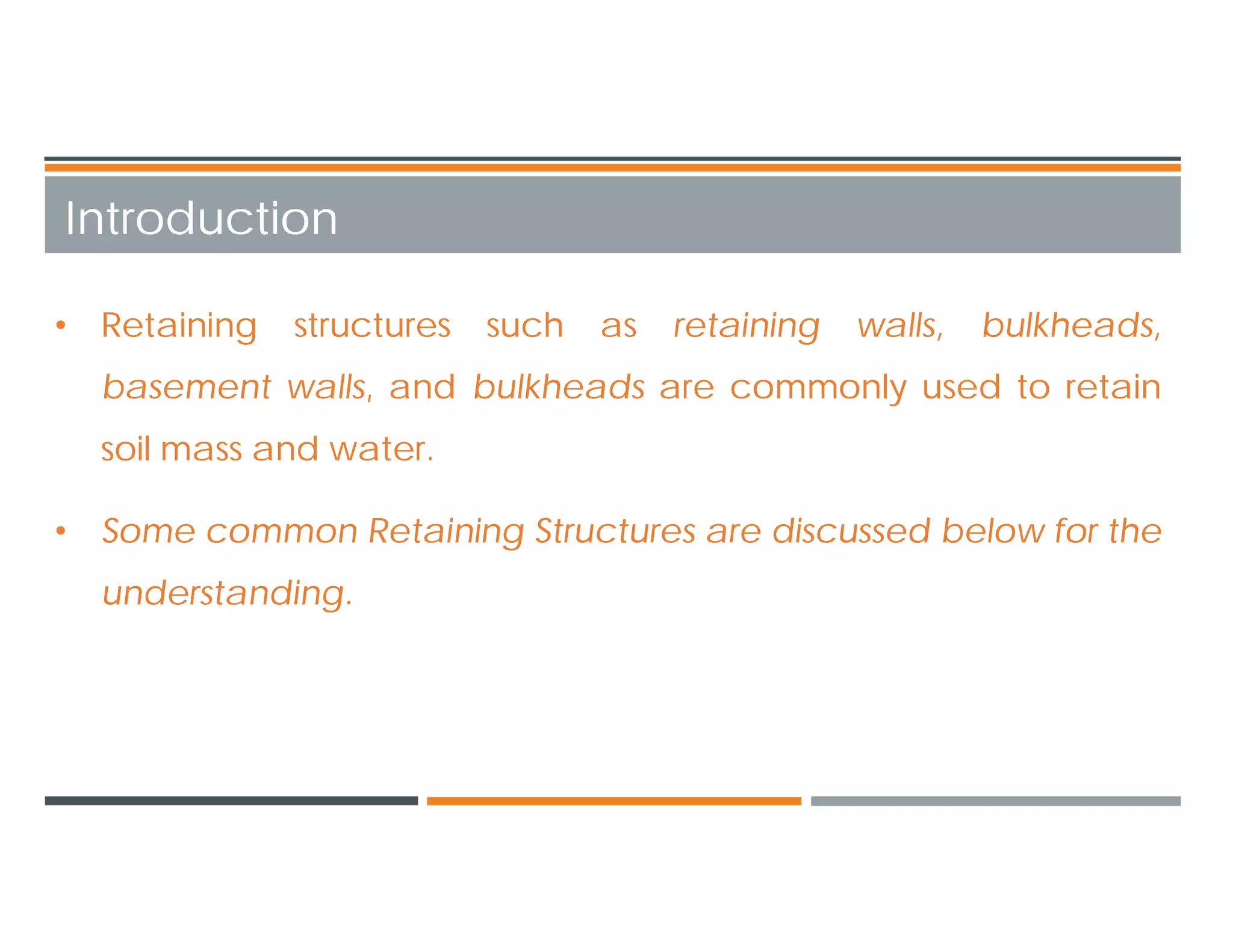 Introduction

• Retaining structures such as retaining walls, bulkheads, basement walls, and bulkheads are commonly used to retain soil mass and water.

• Some common Retaining Structures are discussed below for the understanding.